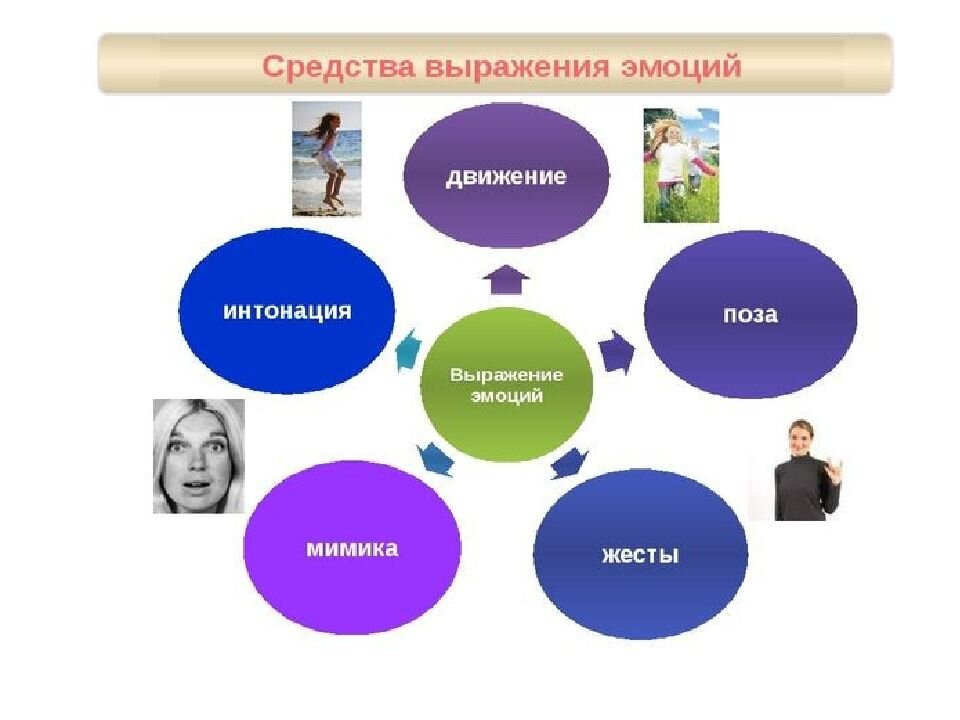 Средства выражения эмоций

движение

интонация

поза

Выражение эмоций

мимика

жесты